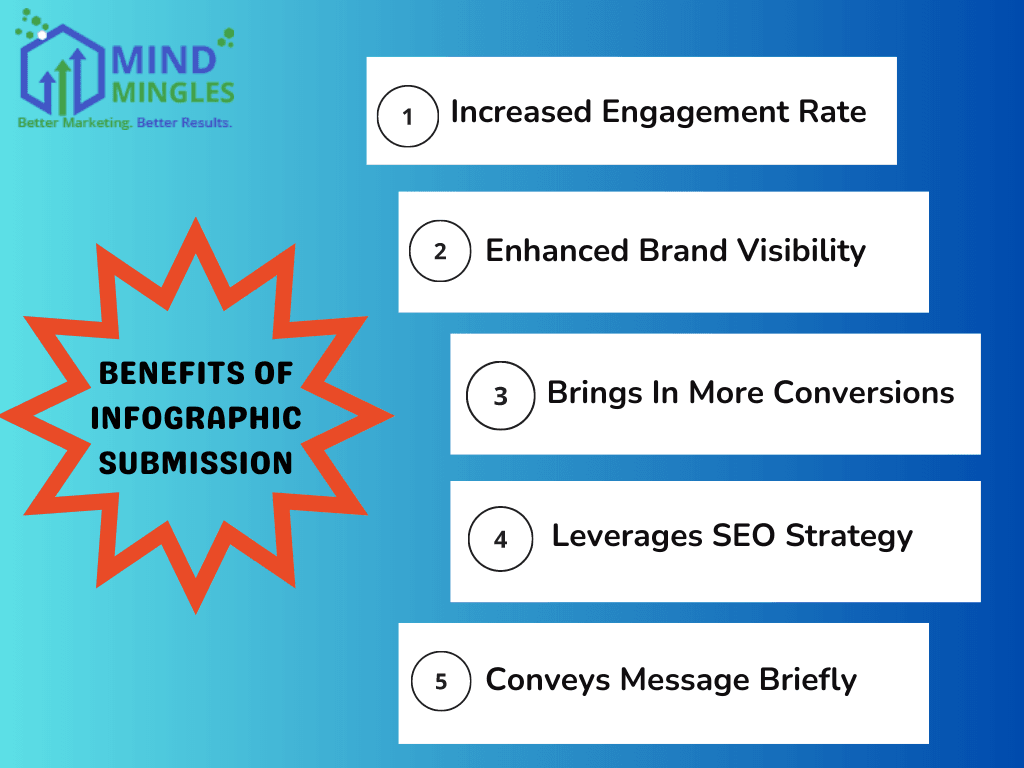 MIND MINGLES
Better Marketing. Better Results.

BENEFITS OF INFOGRAPHIC SUBMISSION

1 Increased Engagement Rate

2 Enhanced Brand Visibility

3 Brings In More Conversions

4 Leverages SEO Strategy

5 Conveys Message Briefly